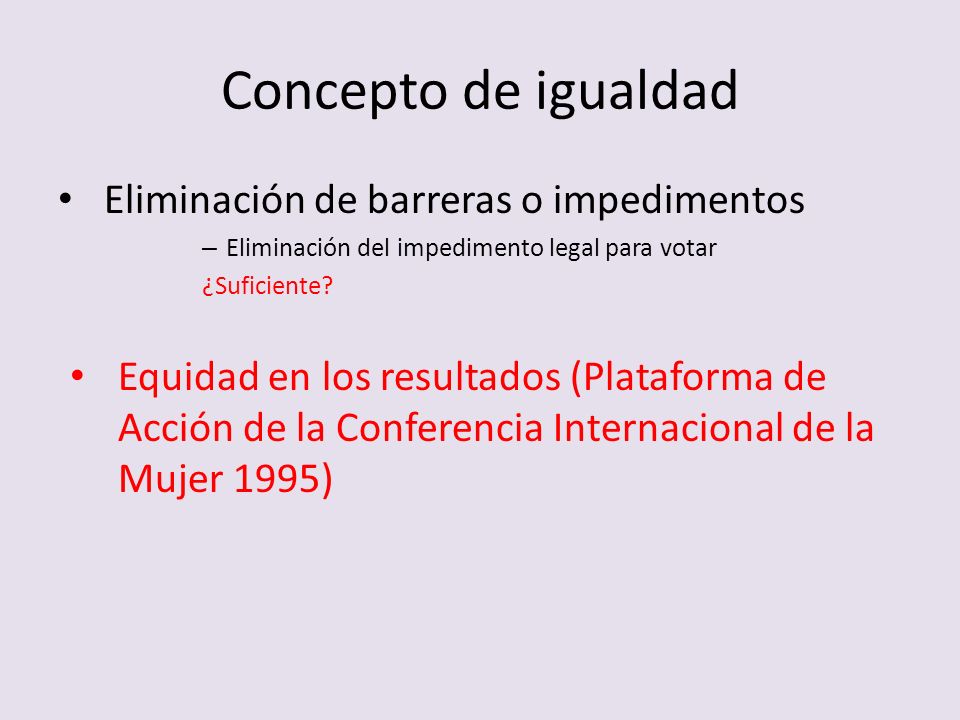 Concepto de igualdad

• Eliminación de barreras o impedimentos

– Eliminación del impedimento legal para votar

¿Suficiente?

• Equidad en los resultados (Plataforma de Acción de la Conferencia Internacional de la Mujer 1995)